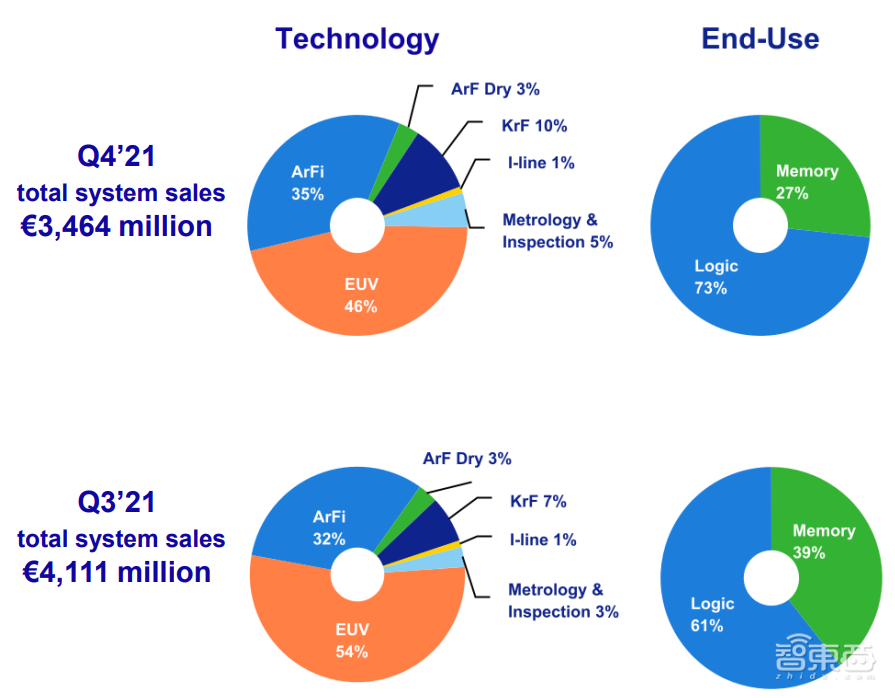 Technology

End-Use

Q4'21
total system sales
€3,464 million

ArF Dry 3%

KrF 10%

I-line 1%

Metrology &
Inspection 5%

ArFi
35%

EUV
46%

Memory
27%

Logic
73%

Q3'21
total system sales
€4,111 million

ArF Dry 3%

KrF 7%

I-line 1%

Metrology &
Inspection 3%

ArFi
32%

EUV
54%

Memory
39%

Logic
61%

智東西
zhidx.com